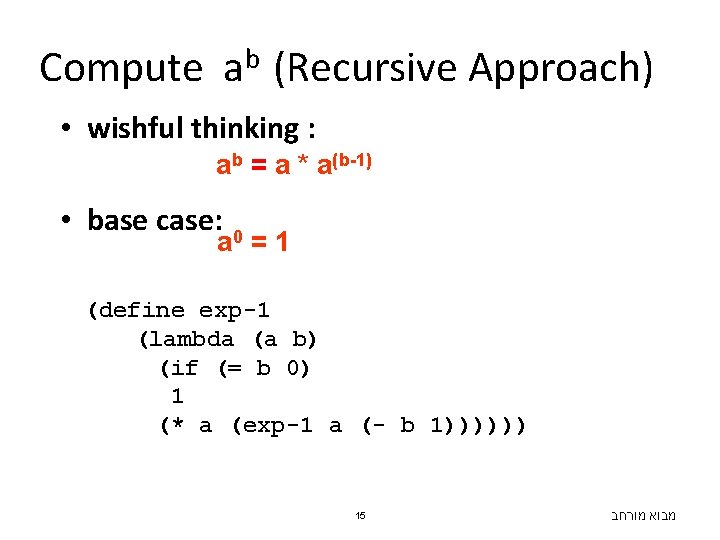 Compute $a^b$ (Recursive Approach)

• wishful thinking :

$a^b = a * a^{(b-1)}$

• base case:

$a^0 = 1$

(define exp-1
  (lambda (a b)
    (if (= b 0)
      1
      (* a (exp-1 a (- b 1))))))

15

מבוא מורחב